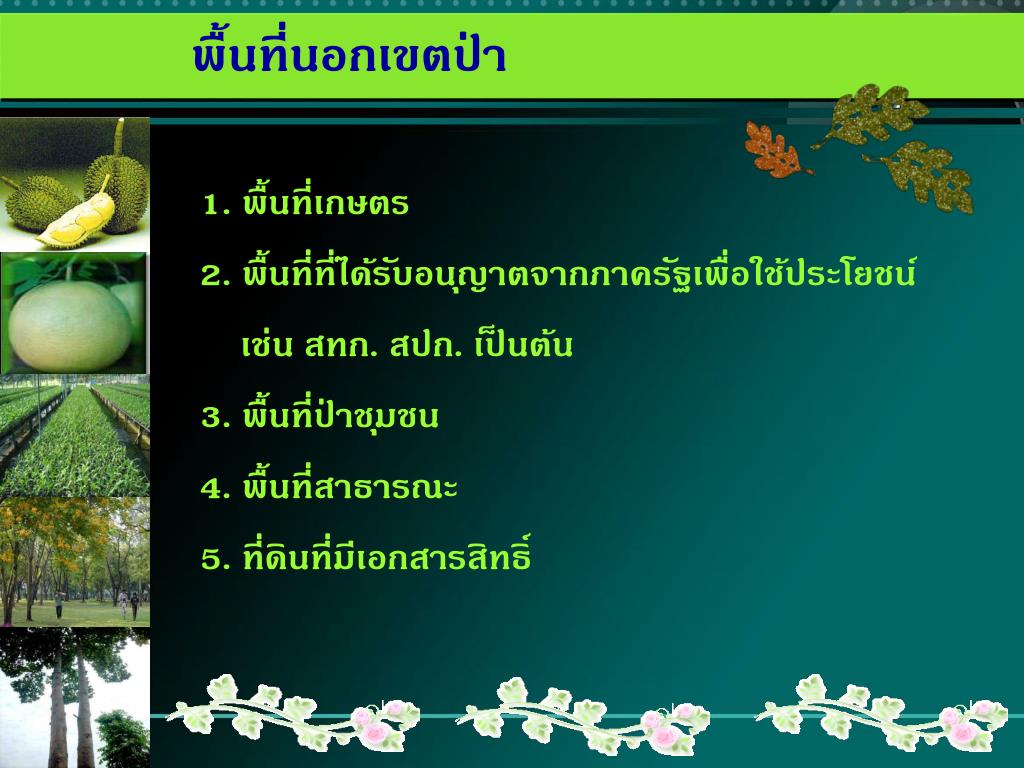 พื้นที่นอกเขตป่า

1. พื้นที่เกษตร

2. พื้นที่ที่ได้รับอนุญาตจากภาครัฐเพื่อใช้ประโยชน์ เช่น สทก. สปก. เป็นต้น

3. พื้นที่ป่าชุมชน

4. พื้นที่สาธารณะ

5. ที่ดินที่มีเอกสารสิทธิ์